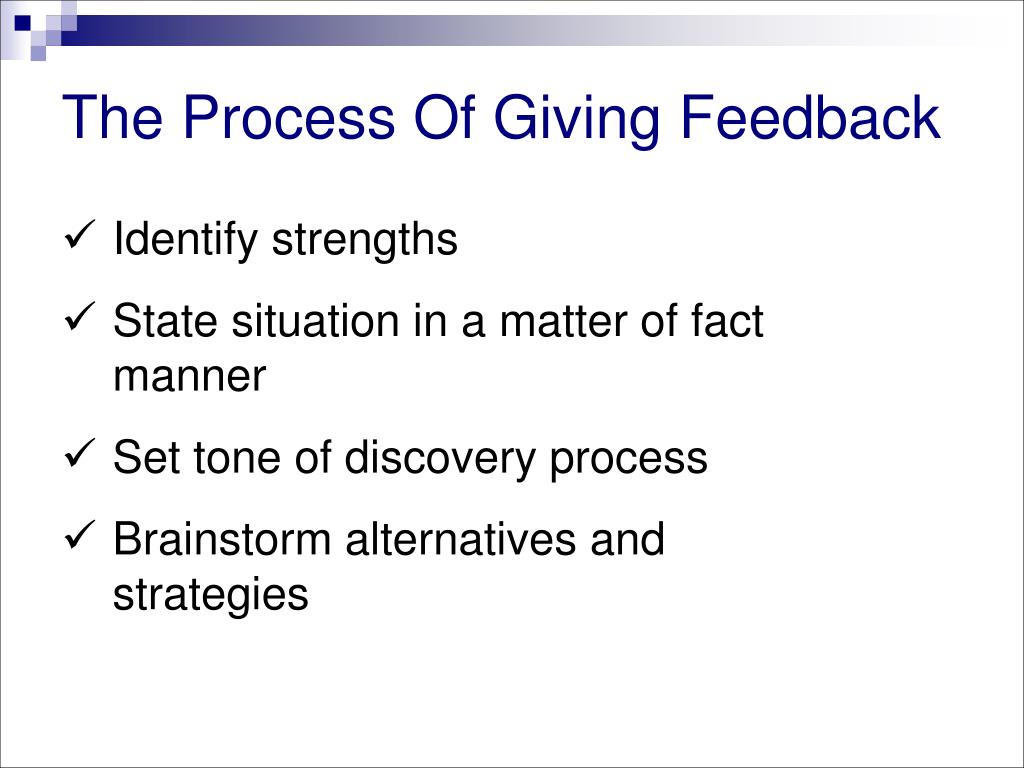 The Process Of Giving Feedback

✓ Identify strengths

✓ State situation in a matter of fact manner

✓ Set tone of discovery process

✓ Brainstorm alternatives and strategies